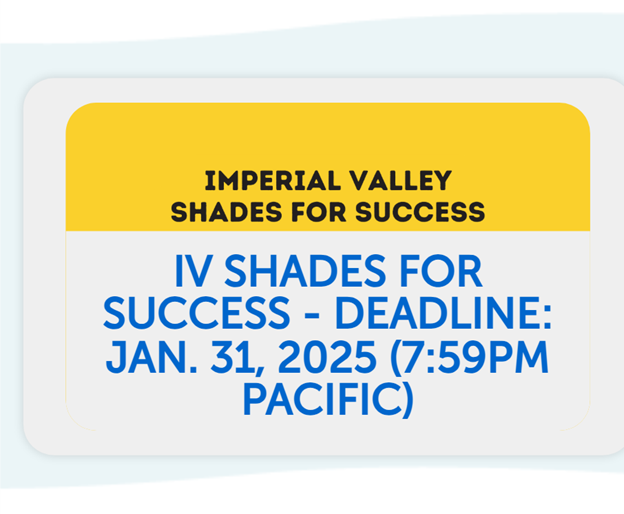 IMPERIAL VALLEY
SHADES FOR SUCCESS

IV SHADES FOR SUCCESS - DEADLINE: JAN. 31, 2025 (7:59PM PACIFIC)